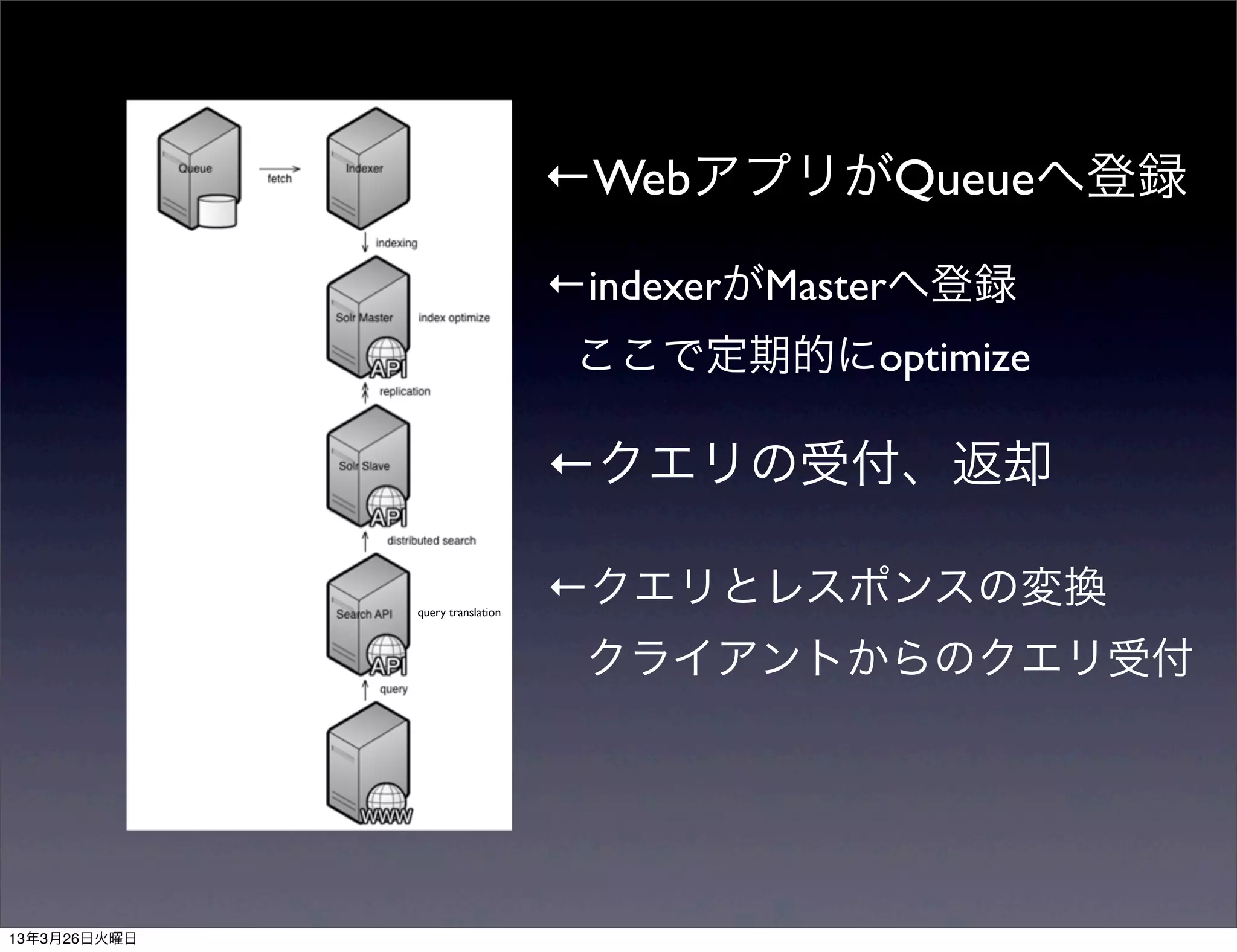 Queue

fetch

Indexer

indexing

Solr Master

index optimize

API

replication

Solr Slave

API

distributed search

Search API

query translation

API

query

WWW

←WebアプリがQueueへ登録

←indexerがMasterへ登録
ここで定期的にoptimize

←クエリの受付、返却

←クエリとレスポンスの変換
クライアントからのクエリ受付

13年3月26日火曜日